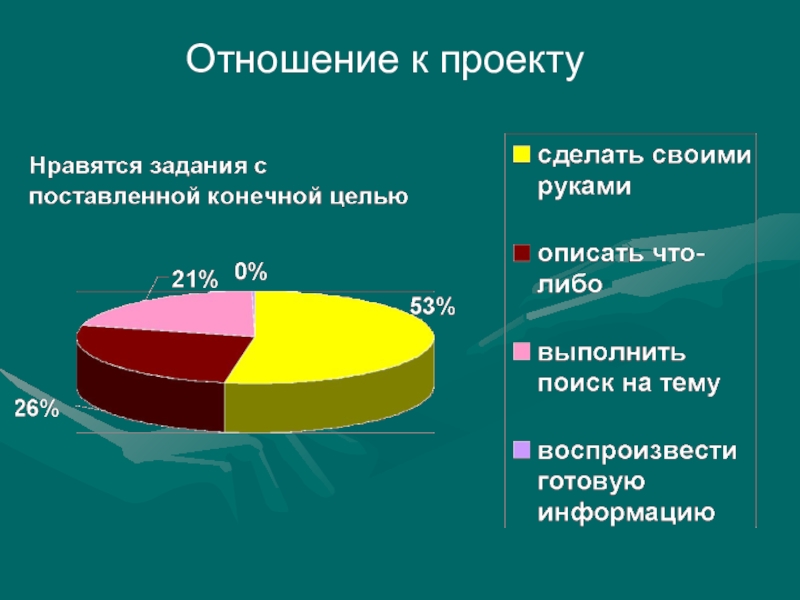 Отношение к проекту

Нравятся задания с поставленной конечной целью

21%
0%
53%
26%

сделать своими руками

описать что-либо

выполнить поиск на тему

воспроизвести готовую информацию